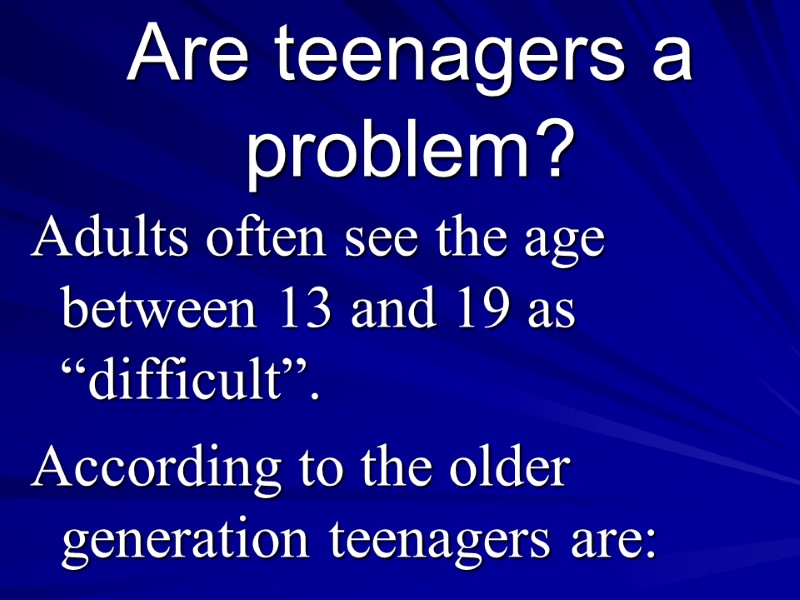 Are teenagers a problem?

Adults often see the age between 13 and 19 as “difficult”.

According to the older generation teenagers are: